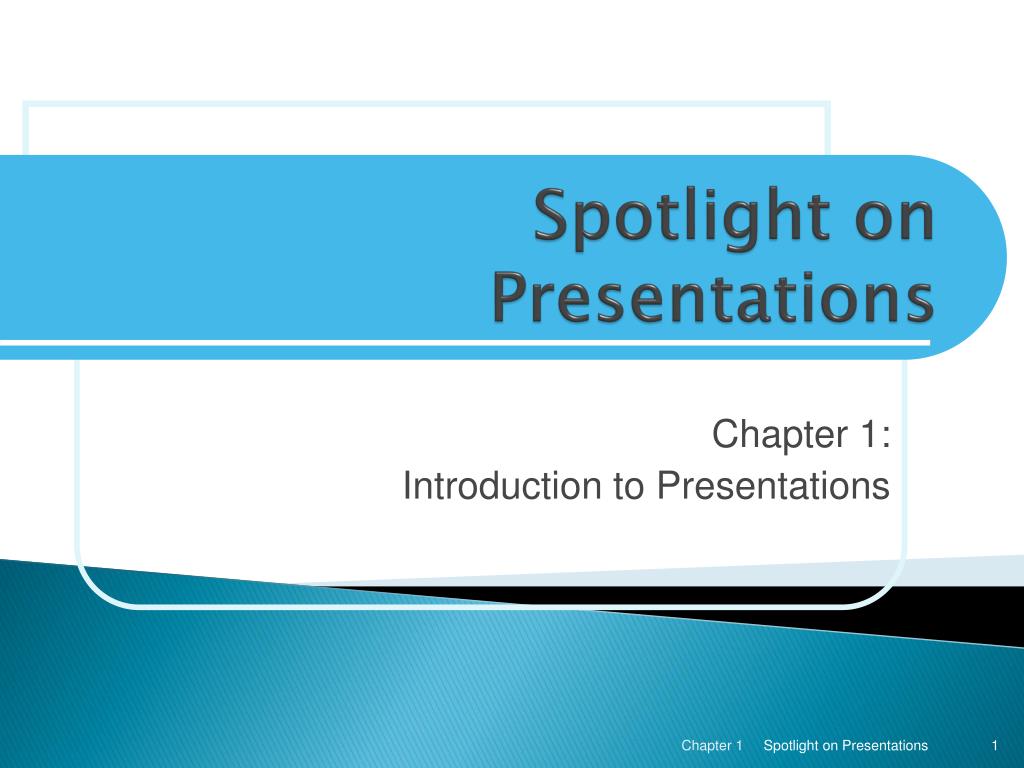 Spotlight on Presentations

Chapter 1:
Introduction to Presentations

Chapter 1 Spotlight on Presentations 1